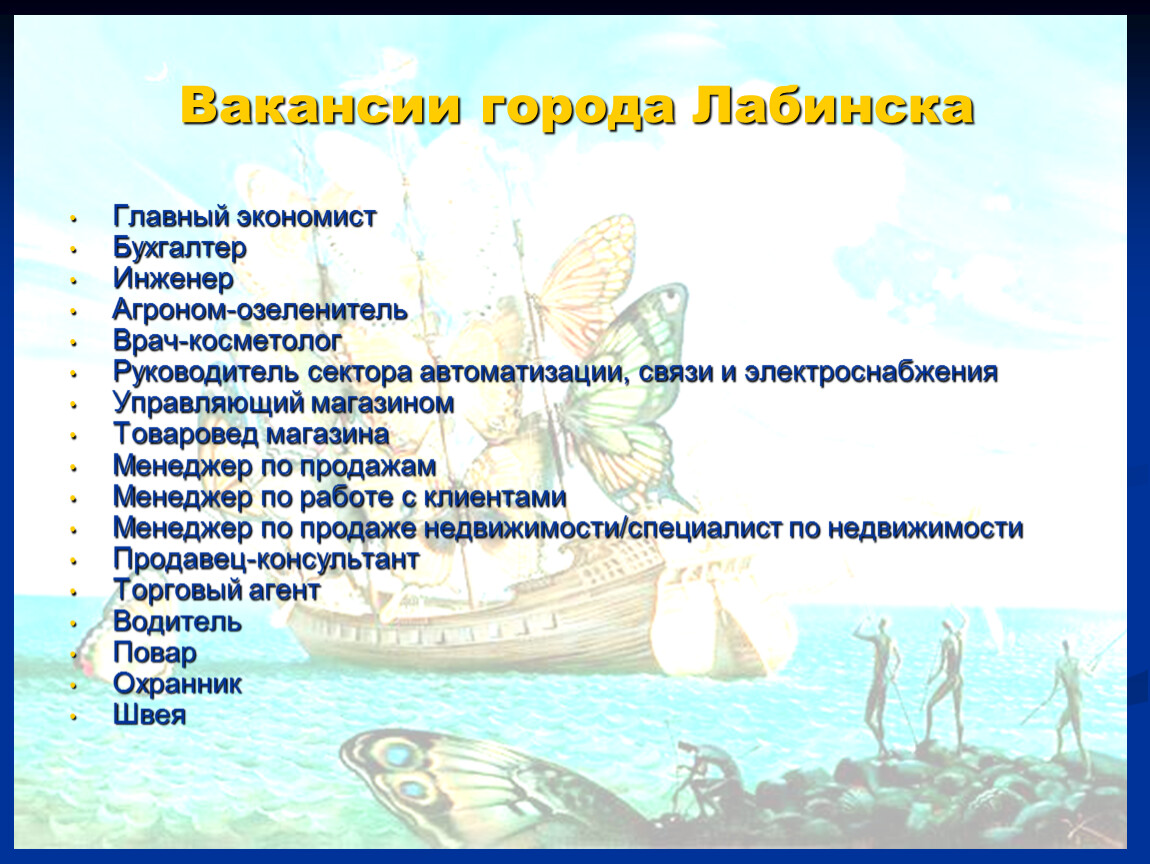 Вакансии города Лабинска

- Главный экономист
- Бухгалтер
- Инженер
- Агроном-озеленитель
- Врач-косметолог
- Руководитель сектора автоматизации, связи и электроснабжения
- Управляющий магазином
- Товаровед магазина
- Менеджер по продажам
- Менеджер по работе с клиентами
- Менеджер по продаже недвижимости/специалист по недвижимости
- Продавец-консультант
- Торговый агент
- Водитель
- Повар
- Охранник
- Швея